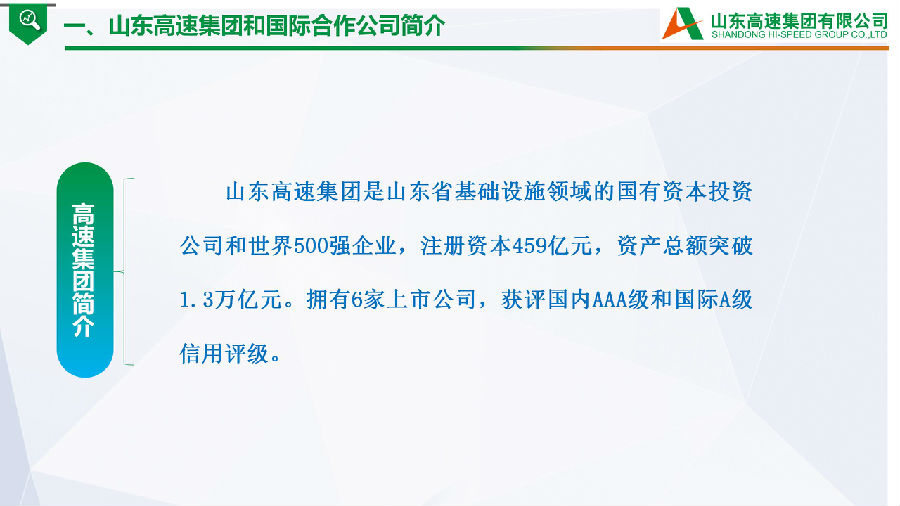 一、山东高速集团和国际合作公司简介

山东高速集团有限公司
SHANDONG HI-SPEED GROUP CO.,LTD

高速集团简介

山东高速集团是山东省基础设施领域的国有资本投资公司和世界500强企业，注册资本459亿元，资产总额突破1.3万亿元。拥有6家上市公司，获评国内AAA级和国际A级信用评级。